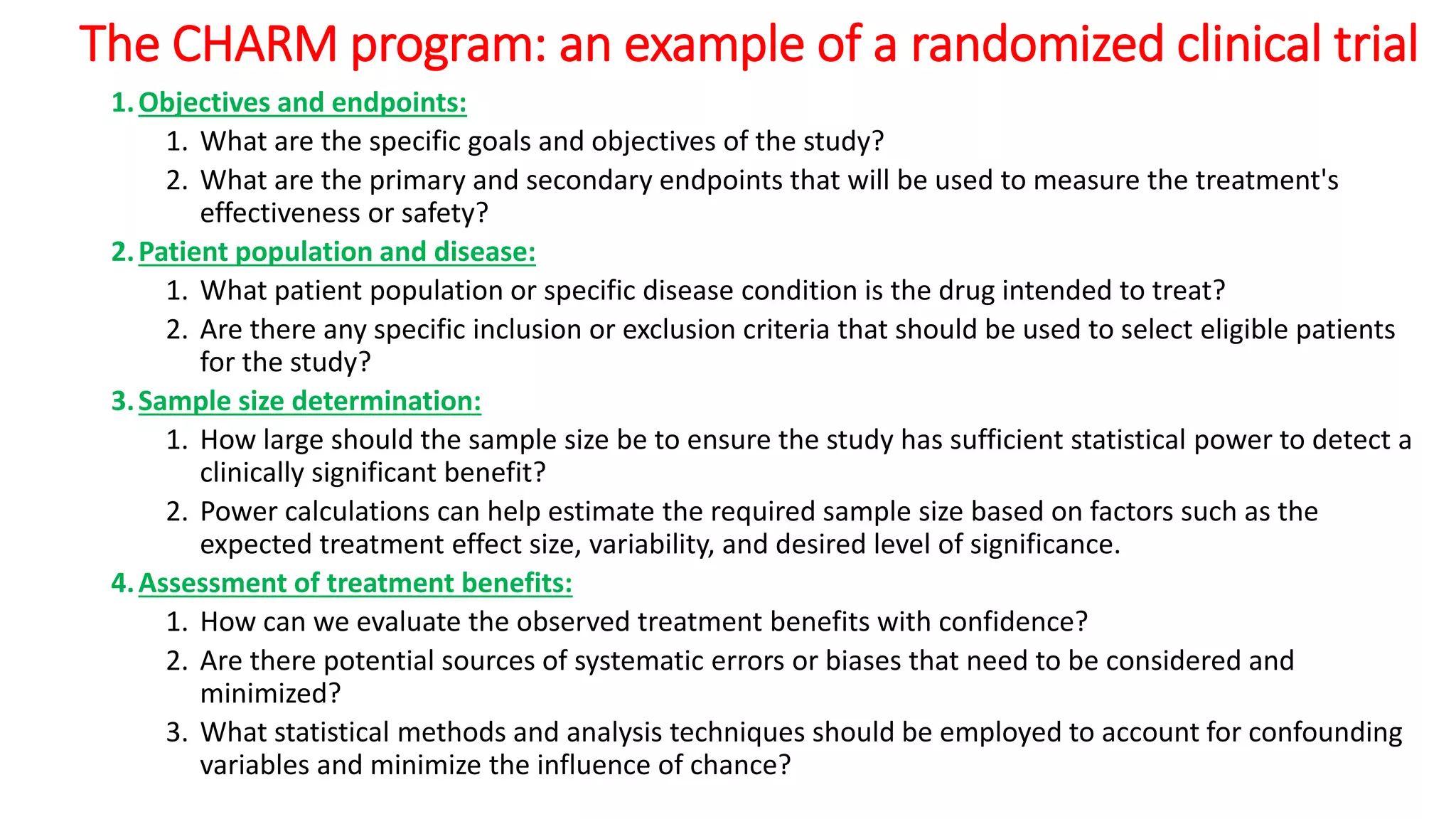 The CHARM program: an example of a randomized clinical trial

1. Objectives and endpoints:
  1. What are the specific goals and objectives of the study?
  2. What are the primary and secondary endpoints that will be used to measure the treatment's effectiveness or safety?
2. Patient population and disease:
  1. What patient population or specific disease condition is the drug intended to treat?
  2. Are there any specific inclusion or exclusion criteria that should be used to select eligible patients for the study?
3. Sample size determination:
  1. How large should the sample size be to ensure the study has sufficient statistical power to detect a clinically significant benefit?
  2. Power calculations can help estimate the required sample size based on factors such as the expected treatment effect size, variability, and desired level of significance.
4. Assessment of treatment benefits:
  1. How can we evaluate the observed treatment benefits with confidence?
  2. Are there potential sources of systematic errors or biases that need to be considered and minimized?
  3. What statistical methods and analysis techniques should be employed to account for confounding variables and minimize the influence of chance?